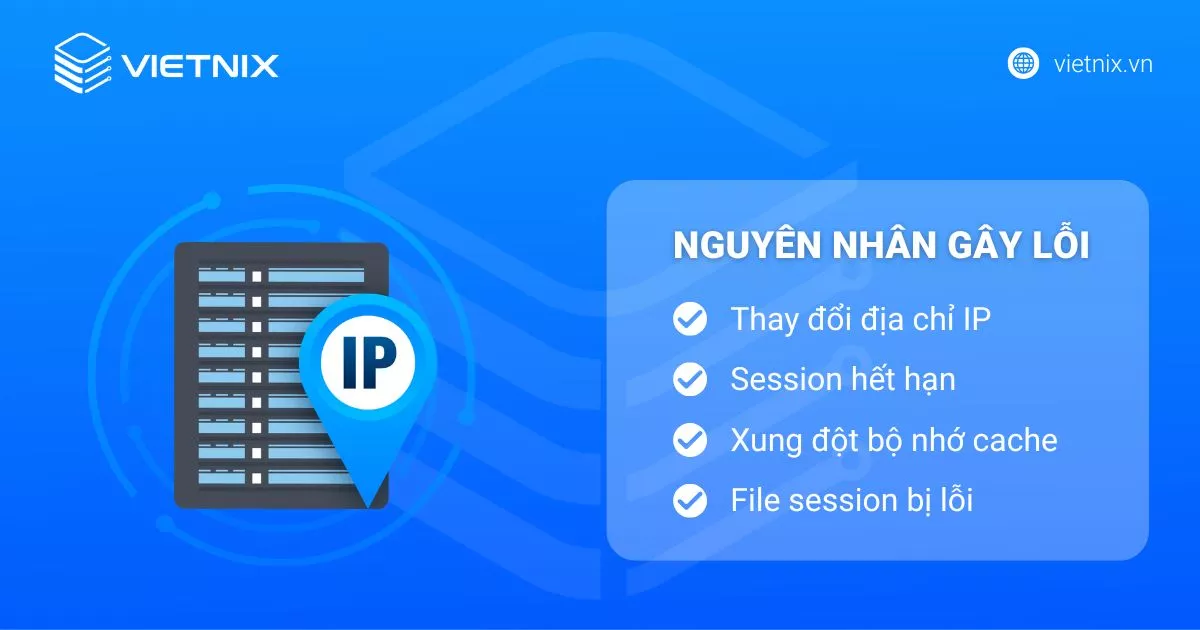 VIETNIX

vietnix.vn

IP

NGUYÊN NHÂN GÂY LỖI

Thay đổi địa chỉ IP

Session hết hạn

Xung đột bộ nhớ cache

File session bị lỗi